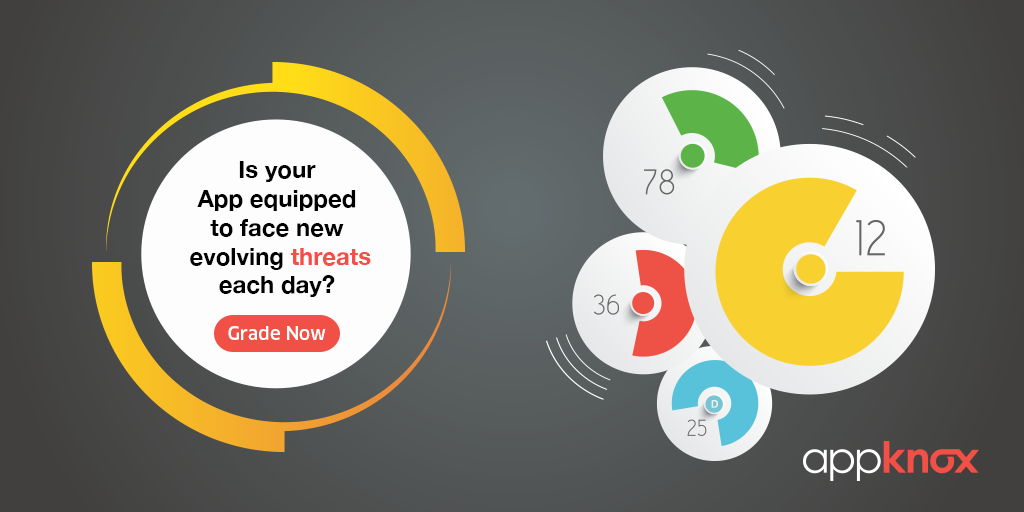 Is your App equipped to face new evolving threats each day?

Grade Now

78

12

36

D

25

appknox